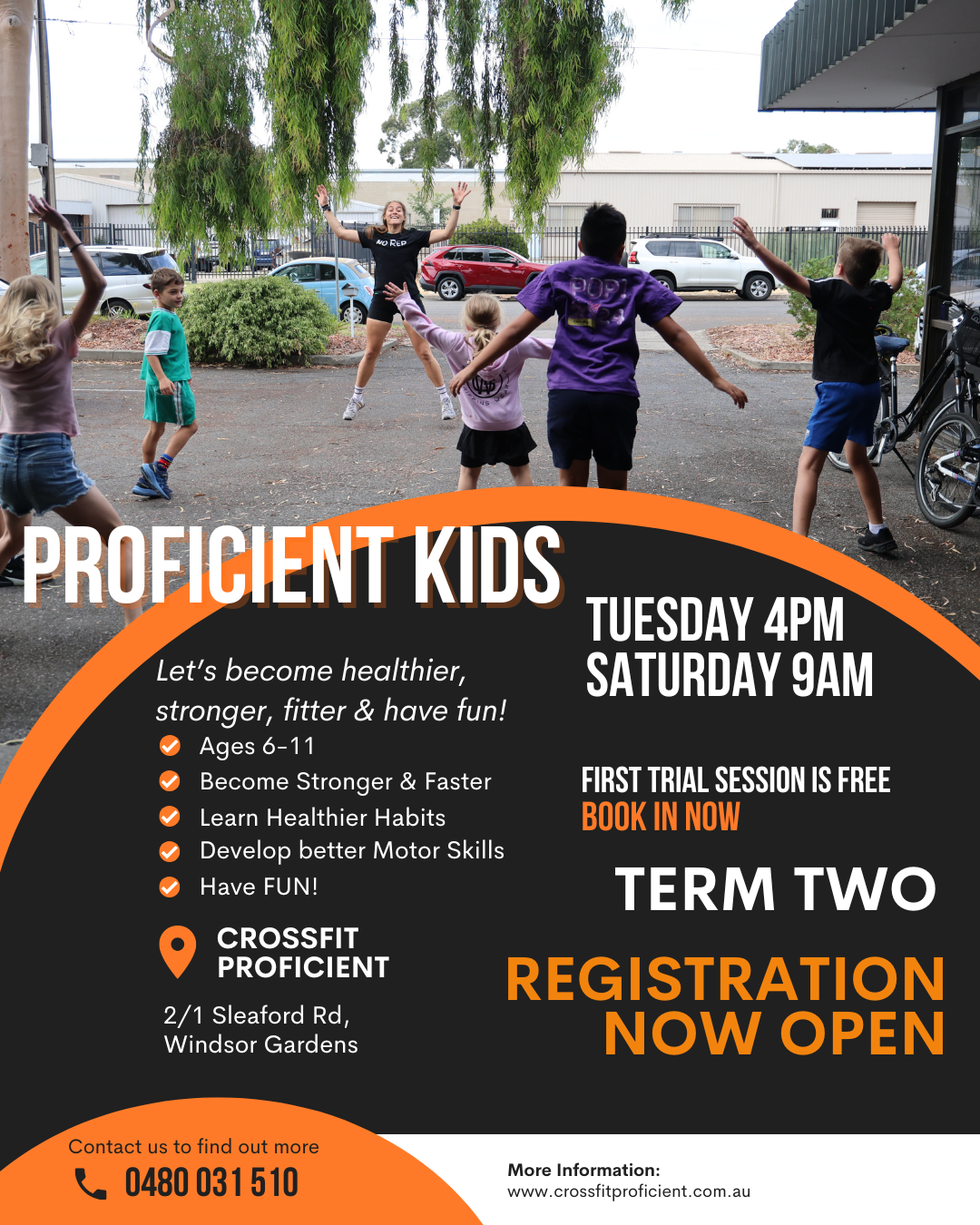 NO REP

PROFICIENT KIDS

Let's become healthier, stronger, fitter & have fun!

Ages 6-11
Become Stronger & Faster
Learn Healthier Habits
Develop better Motor Skills
Have FUN!

CROSSFIT PROFICIENT

2/1 Sleaford Rd, Windsor Gardens

TUESDAY 4PM
SATURDAY 9AM

FIRST TRIAL SESSION IS FREE
BOOK IN NOW

TERM TWO

REGISTRATION NOW OPEN

Contact us to find out more
0480 031 510

More Information:
www.crossfitproficient.com.au